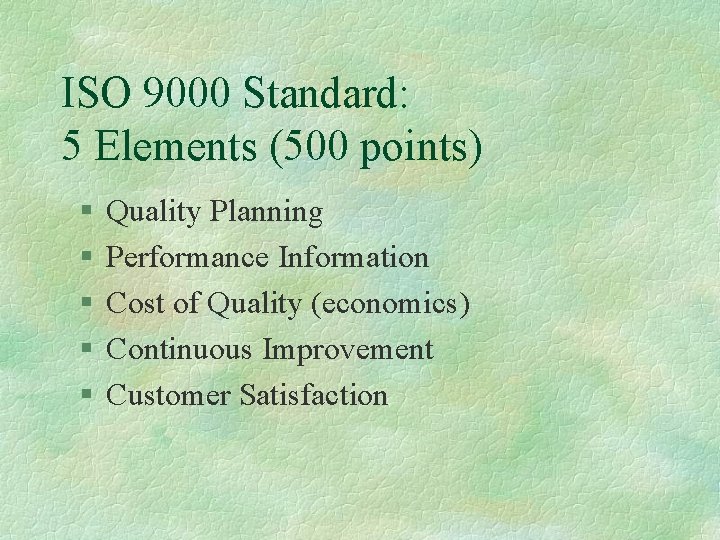 ISO 9000 Standard:
5 Elements (500 points)

§ Quality Planning
§ Performance Information
§ Cost of Quality (economics)
§ Continuous Improvement
§ Customer Satisfaction